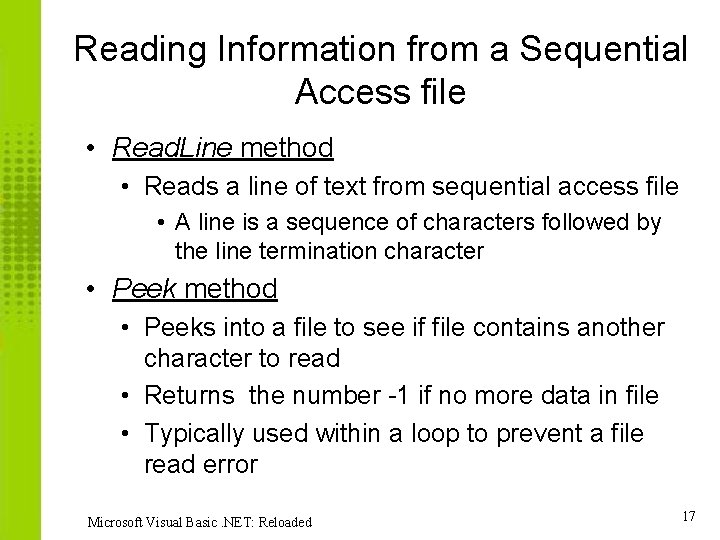 Reading Information from a Sequential Access file

• ReadLine method
  • Reads a line of text from sequential access file
    • A line is a sequence of characters followed by the line termination character
• Peek method
  • Peeks into a file to see if file contains another character to read
  • Returns  the number -1 if no more data in file
  • Typically used within a loop to prevent a file read error

Microsoft Visual Basic .NET: Reloaded

17